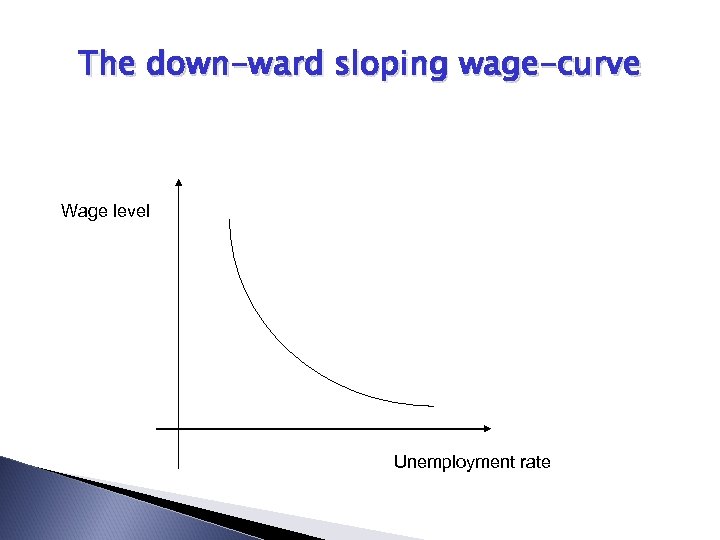 The down-ward sloping wage-curve

Wage level

Unemployment rate